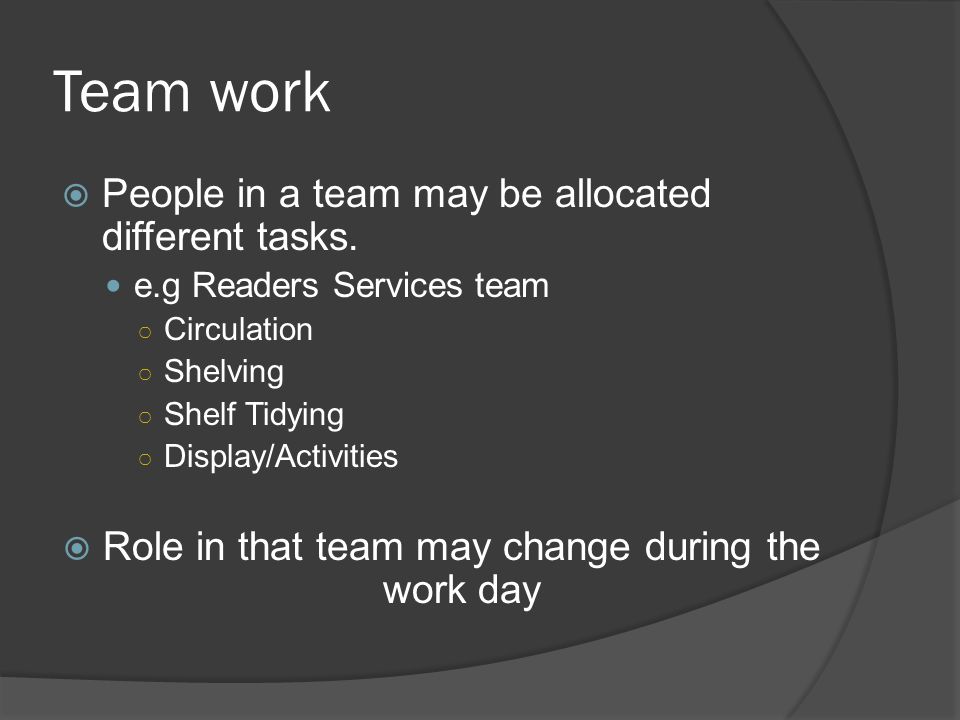 Team work

People in a team may be allocated different tasks.

e.g Readers Services team

Circulation

Shelving

Shelf Tidying

Display/Activities

Role in that team may change during the work day